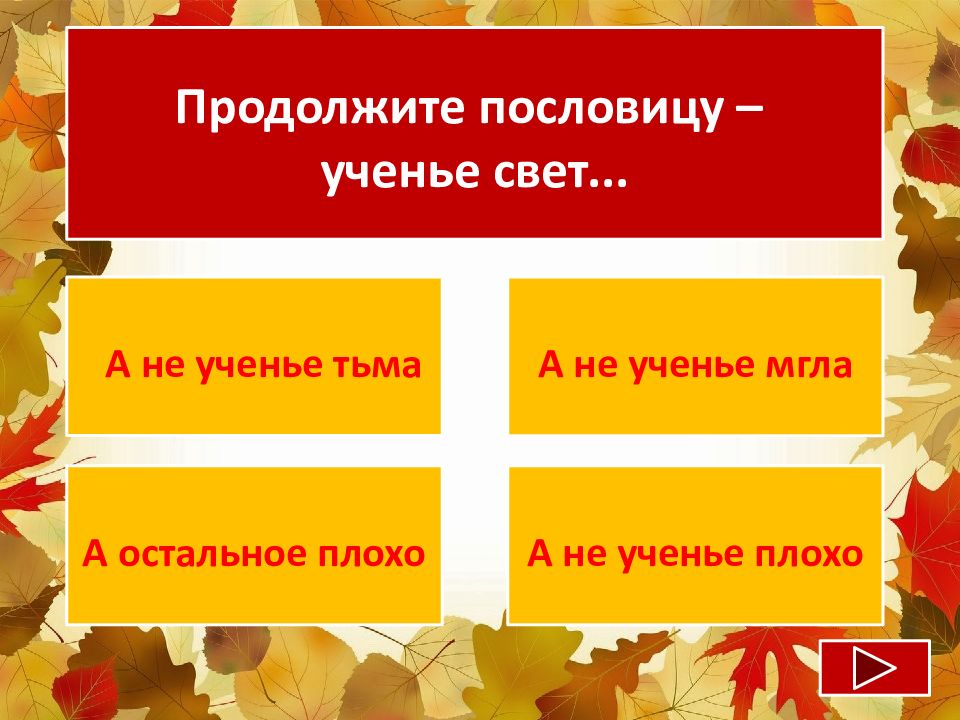 Продолжите пословицу – ученье свет...

А не ученье тьма

А не ученье мгла

А остальное плохо

А не ученье плохо